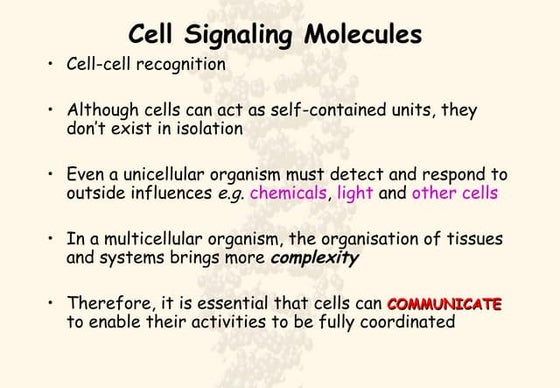 Cell Signaling Molecules

• Cell-cell recognition

• Although cells can act as self-contained units, they don't exist in isolation

• Even a unicellular organism must detect and respond to outside influences e.g. chemicals, light and other cells

• In a multicellular organism, the organisation of tissues and systems brings more complexity

• Therefore, it is essential that cells can COMMUNICATE to enable their activities to be fully coordinated